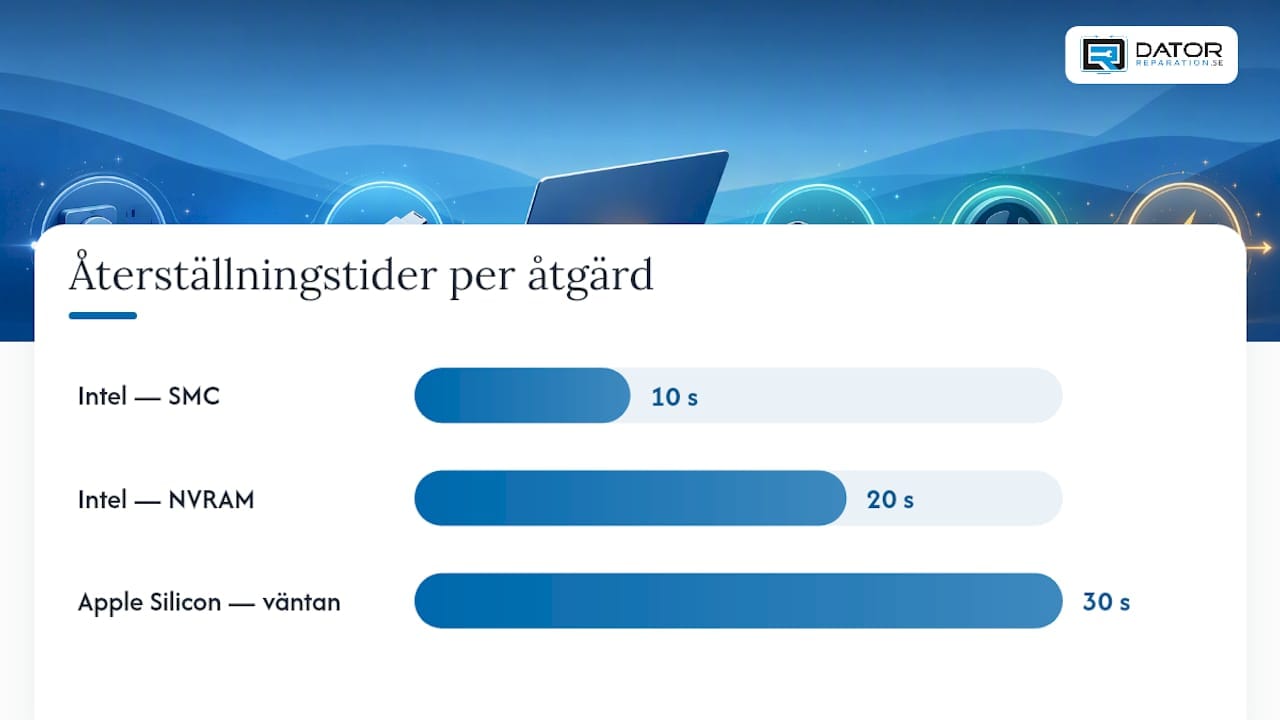 DATOR
REPARATION.SE

Återställningstider per åtgärd

Intel — SMC
10 s

Intel — NVRAM
20 s

Apple Silicon — väntan
30 s